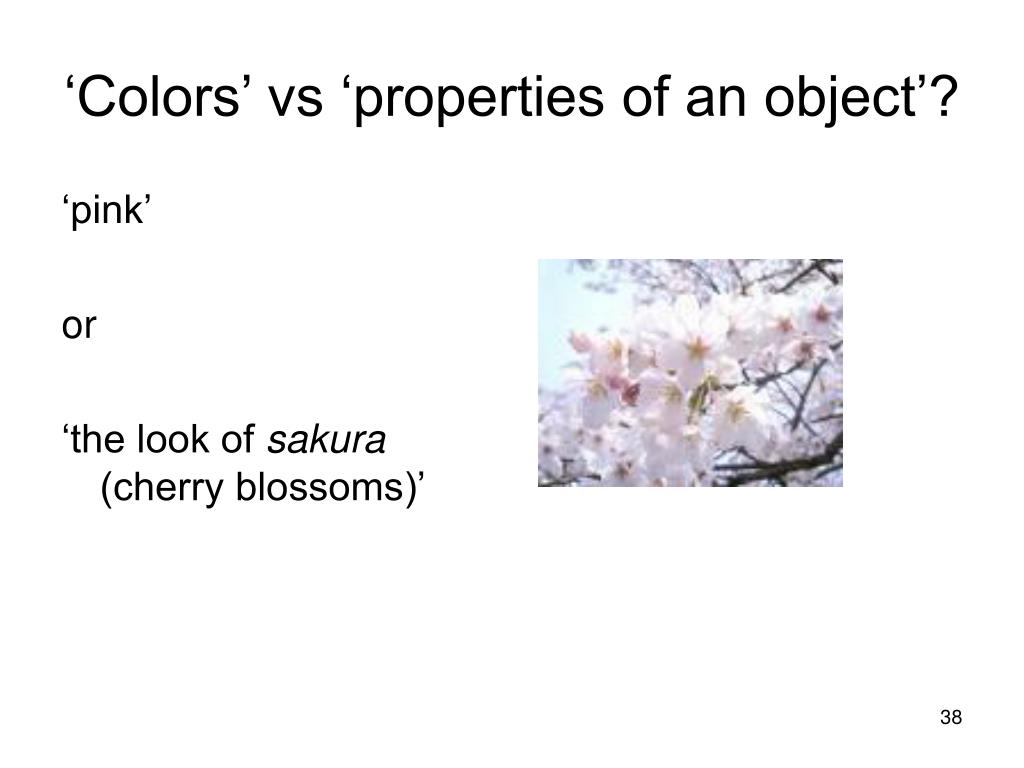 ‘Colors’ vs ‘properties of an object’?

‘pink’

or

‘the look of sakura (cherry blossoms)’

38